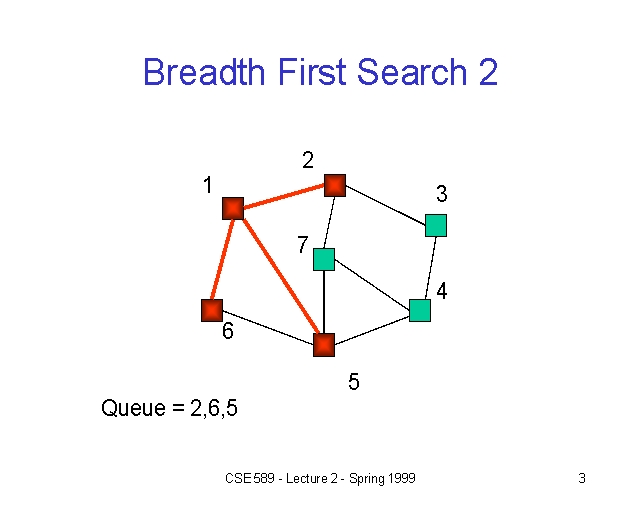 Breadth First Search 2

2
1
3
7
4
6
5

Queue = 2,6,5

CSE 589 - Lecture 2 - Spring 1999

3